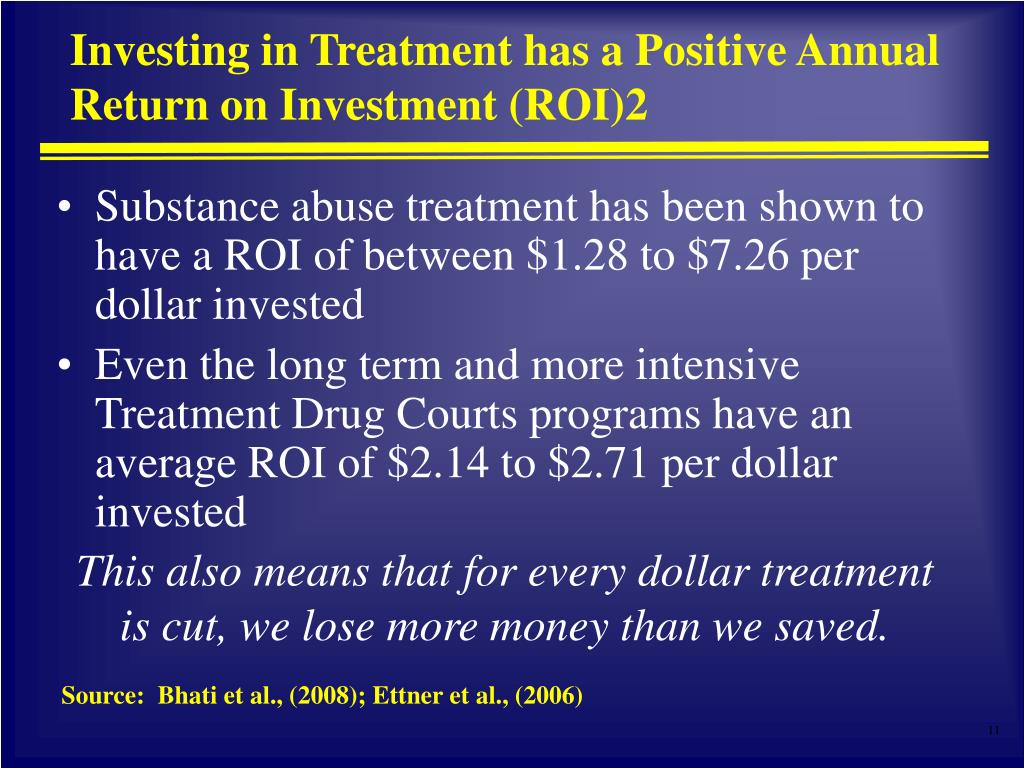 Investing in Treatment has a Positive Annual Return on Investment (ROI)2

• Substance abuse treatment has been shown to have a ROI of between \$1.28 to \$7.26 per dollar invested
• Even the long term and more intensive Treatment Drug Courts programs have an average ROI of \$2.14 to \$2.71 per dollar invested

This also means that for every dollar treatment is cut, we lose more money than we saved.

Source: Bhati et al., (2008); Ettner et al., (2006)

11